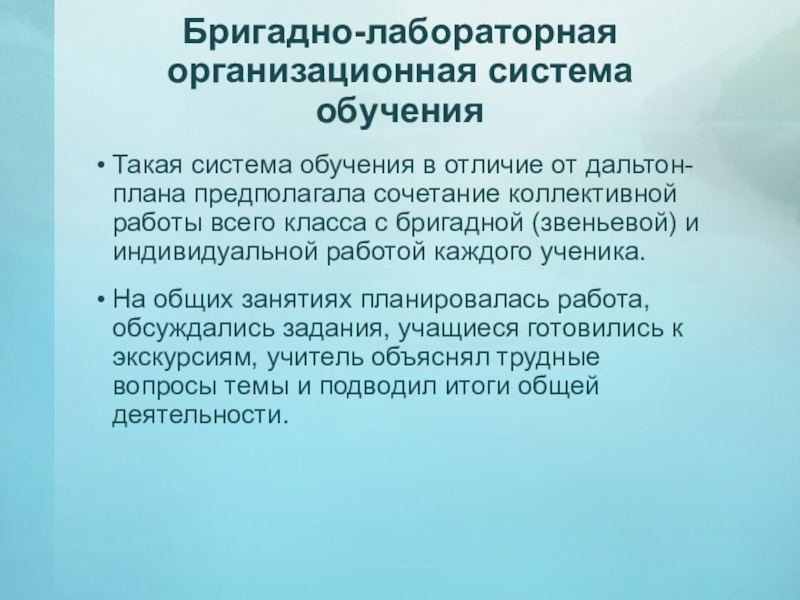 Бригадно-лабораторная организационная система обучения

• Такая система обучения в отличие от дальтон-плана предполагала сочетание коллективной работы всего класса с бригадной (звеньевой) и индивидуальной работой каждого ученика.

• На общих занятиях планировалась работа, обсуждались задания, учащиеся готовились к экскурсиям, учитель объяснял трудные вопросы темы и подводил итоги общей деятельности.